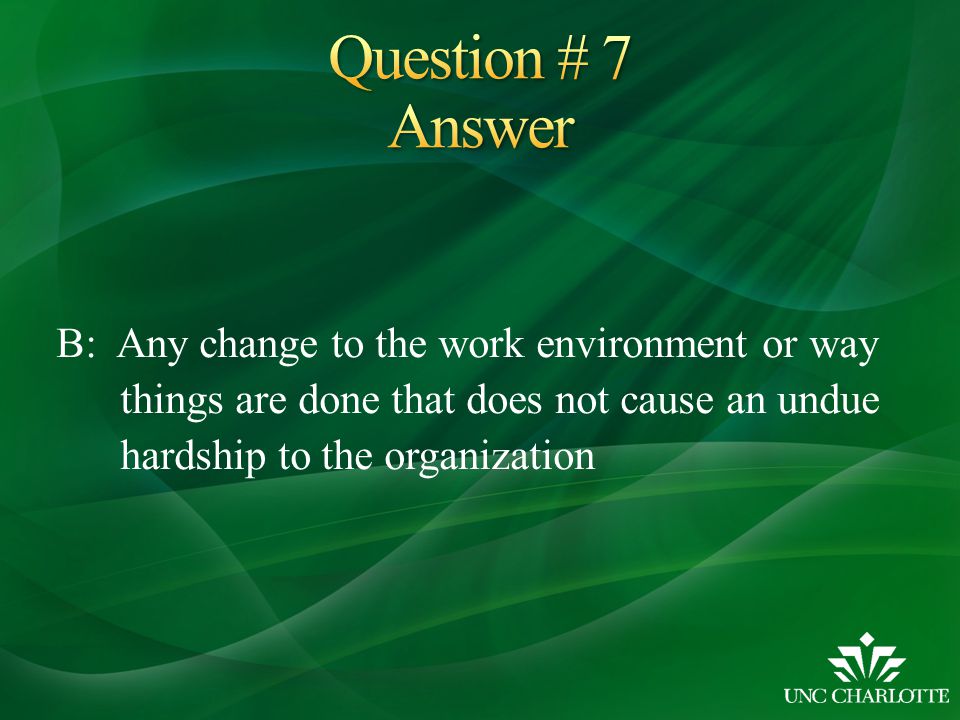 Question # 7
Answer

B: Any change to the work environment or way things are done that does not cause an undue hardship to the organization

UNC CHARLOTTE